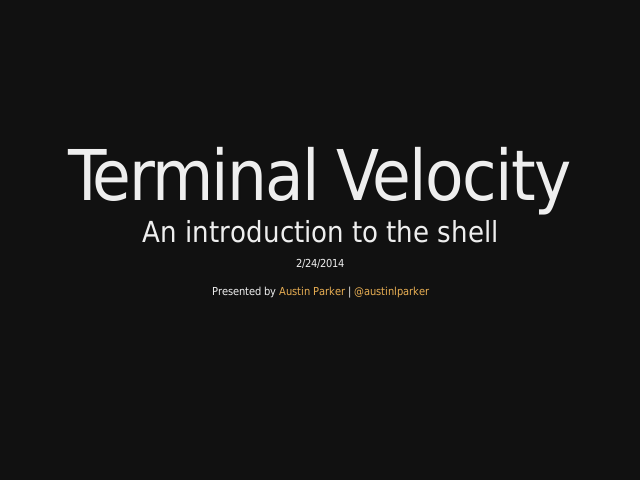 Terminal Velocity

An introduction to the shell

2/24/2014

Presented by Austin Parker | @austinlparker